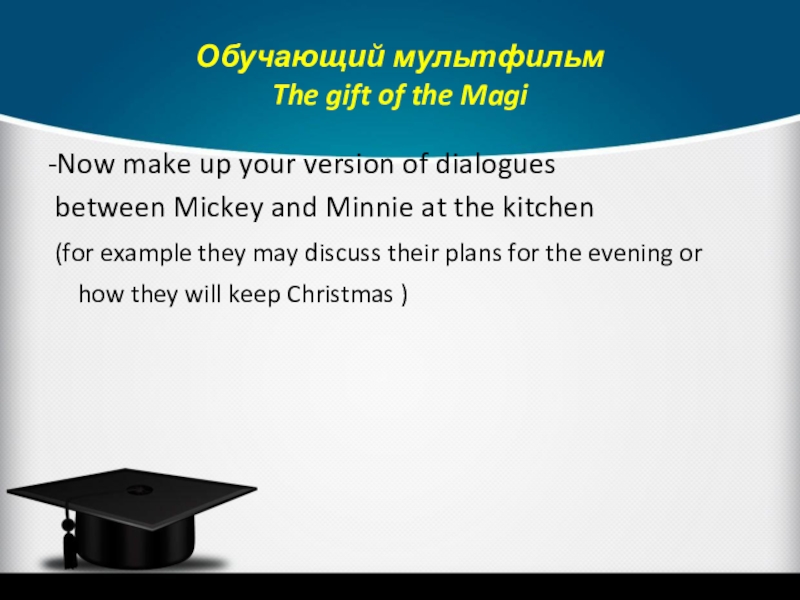 Обучающий мультфильм
The gift of the Magi

-Now make up your version of dialogues between Mickey and Minnie at the kitchen

(for example they may discuss their plans for the evening or how they will keep Christmas )